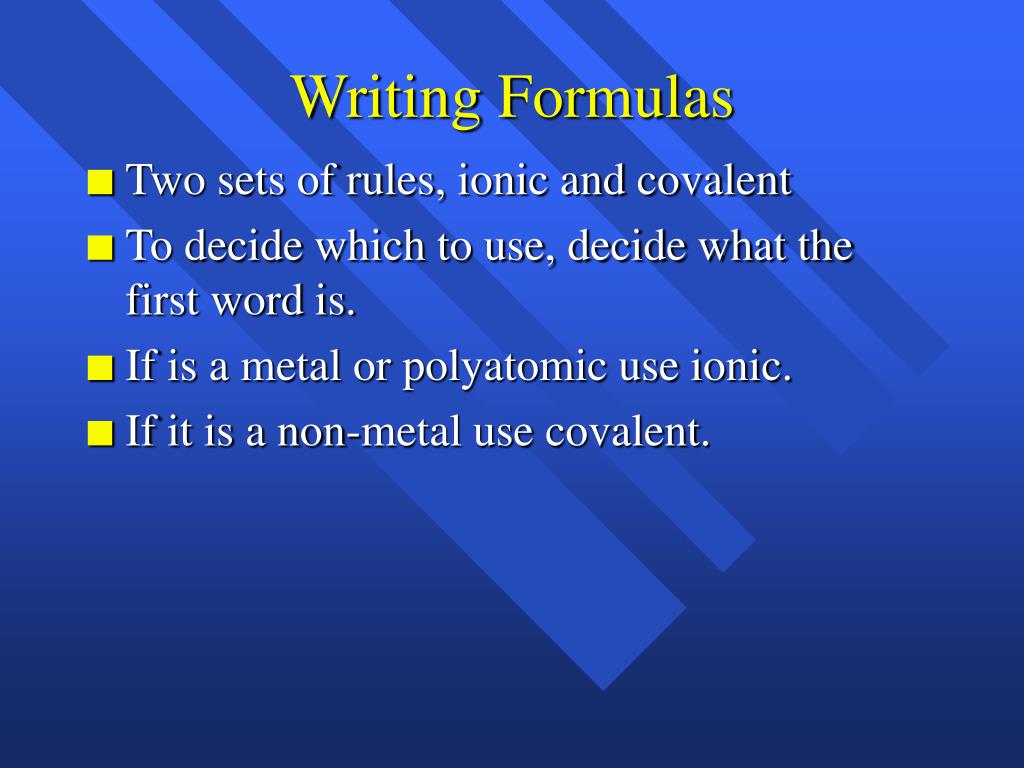 Writing Formulas

- Two sets of rules, ionic and covalent
- To decide which to use, decide what the first word is.
- If is a metal or polyatomic use ionic.
- If it is a non-metal use covalent.